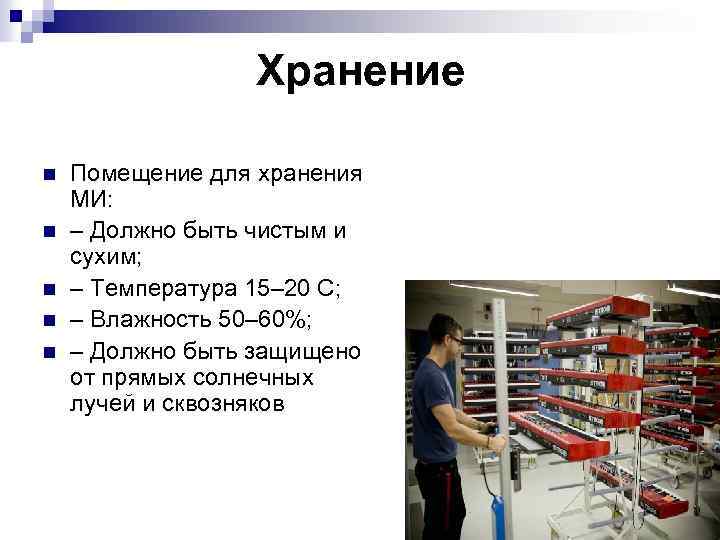 Хранение

Помещение для хранения МИ:

– Должно быть чистым и сухим;

– Температура 15–20 С;

– Влажность 50–60%;

– Должно быть защищено от прямых солнечных лучей и сквозняков